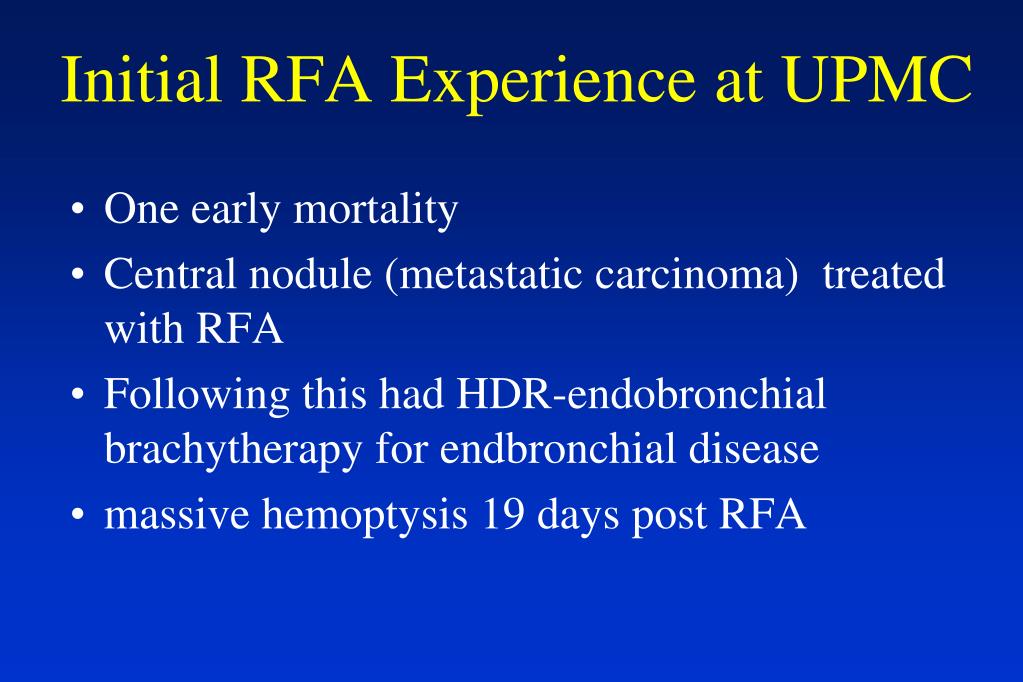 Initial RFA Experience at UPMC

• One early mortality
• Central nodule (metastatic carcinoma) treated with RFA
• Following this had HDR-endobronchial brachytherapy for endbronchial disease
• massive hemoptysis 19 days post RFA